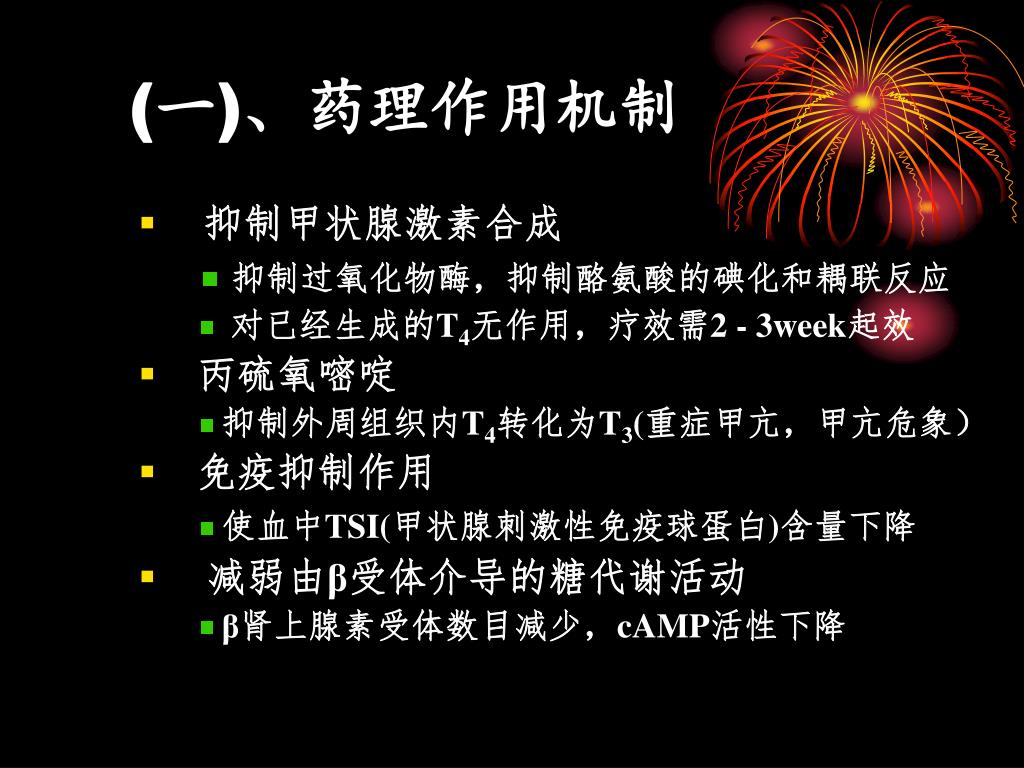 (一)、药理作用机制

抑制甲状腺激素合成

抑制过氧化物酶，抑制酪氨酸的碘化和耦联反应

对已经生成的$T_4$无作用，疗效需2 - 3week起效

丙硫氧嘧啶

抑制外周组织内$T_4$转化为$T_3$(重症甲亢，甲亢危象）

免疫抑制作用

使血中TSI(甲状腺刺激性免疫球蛋白)含量下降

减弱由β受体介导的糖代谢活动

β肾上腺素受体数目减少，cAMP活性下降